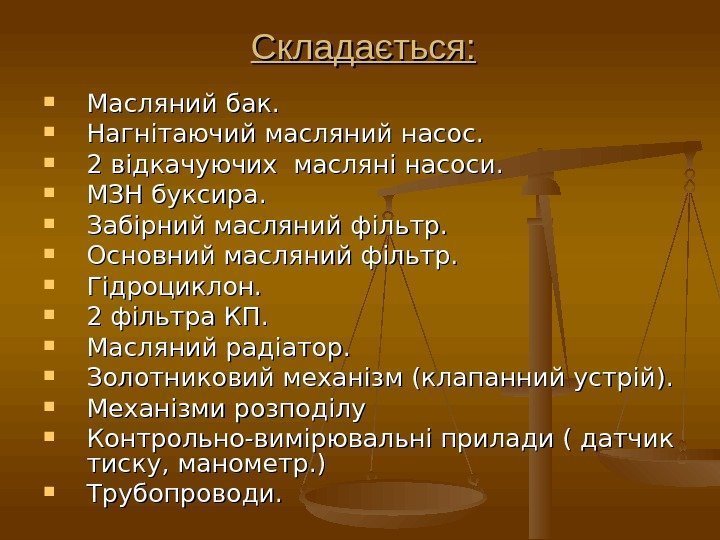 Складається:

- Масляний бак.
- Нагнітаючий масляний насос.
- 2 відкачуючих масляні насоси.
- МЗН буксира.
- Забірний масляний фільтр.
- Основний масляний фільтр.
- Гідроциклон.
- 2 фільтра КП.
- Масляний радіатор.
- Золотниковий механізм (клапанний устрій).
- Механізми розподілу
- Контрольно-вимірювальні прилади ( датчик тиску, манометр.)
- Трубопроводи.